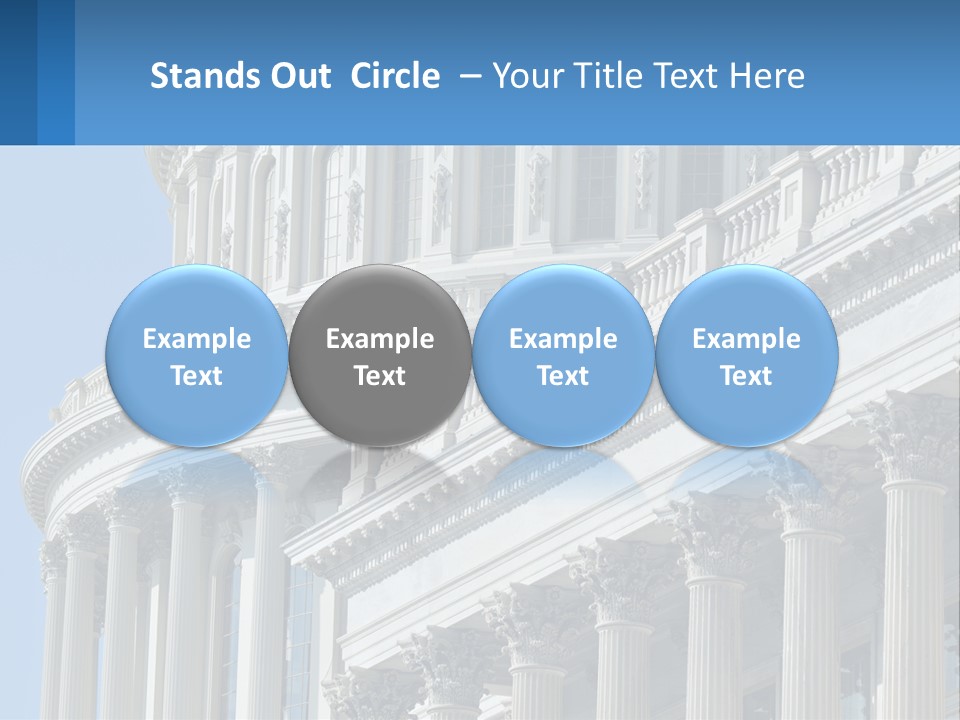 Stands Out Circle – Your Title Text Here

Example Text

Example Text

Example Text

Example Text